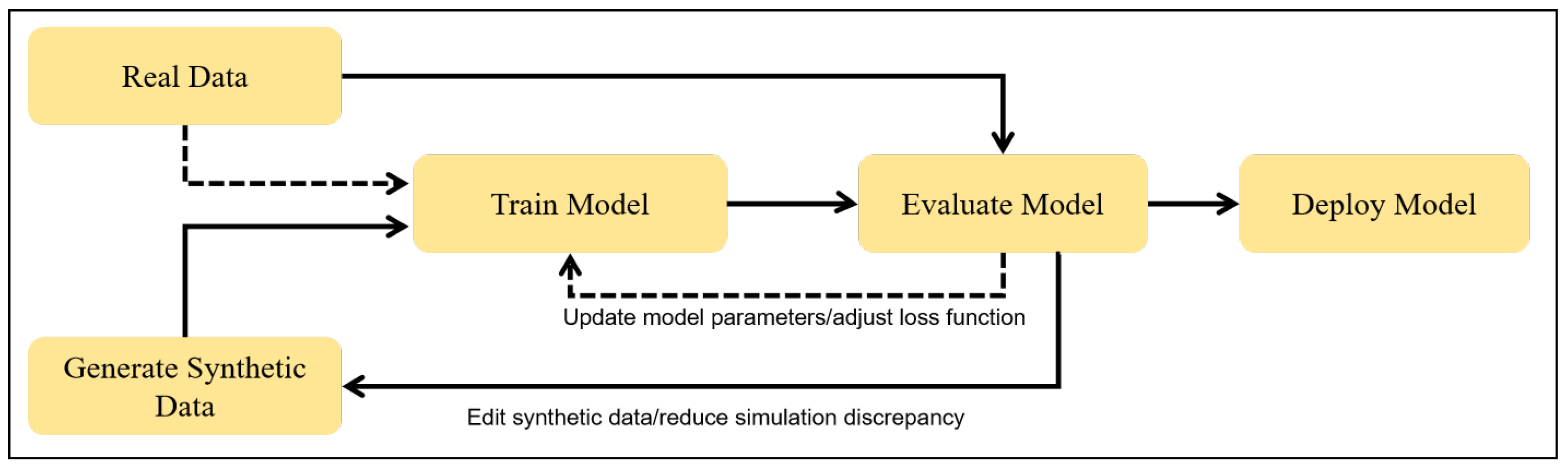 Real Data

Train Model

Evaluate Model

Deploy Model

Update model parameters/adjust loss function

Generate Synthetic Data

Edit synthetic data/reduce simulation discrepancy